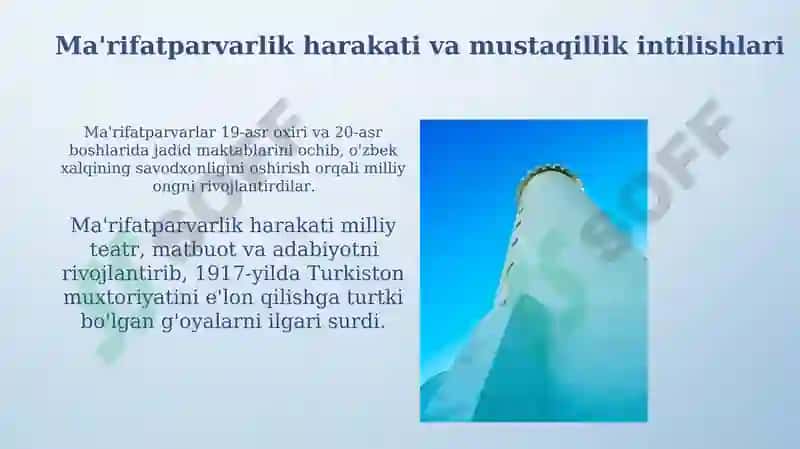 Ma'rifatparvarlik harakati va mustaqillik intilishlari

Ma'rifatparvarlar 19-asr oxiri va 20-asr boshlarida jadid maktablarini ochib, o'zbek xalqining savodxonligini oshirish orqali milliy ongni rivojlantirdilar.

Ma'rifatparvarlik harakati milliy teatr, matbuot va adabiyotni rivojlantirib, 1917-yilda Turkiston muxtoriyatini e'lon qilishga turtki bo'lgan g'oyalarni ilgari surdi.

SOFF

SOFF